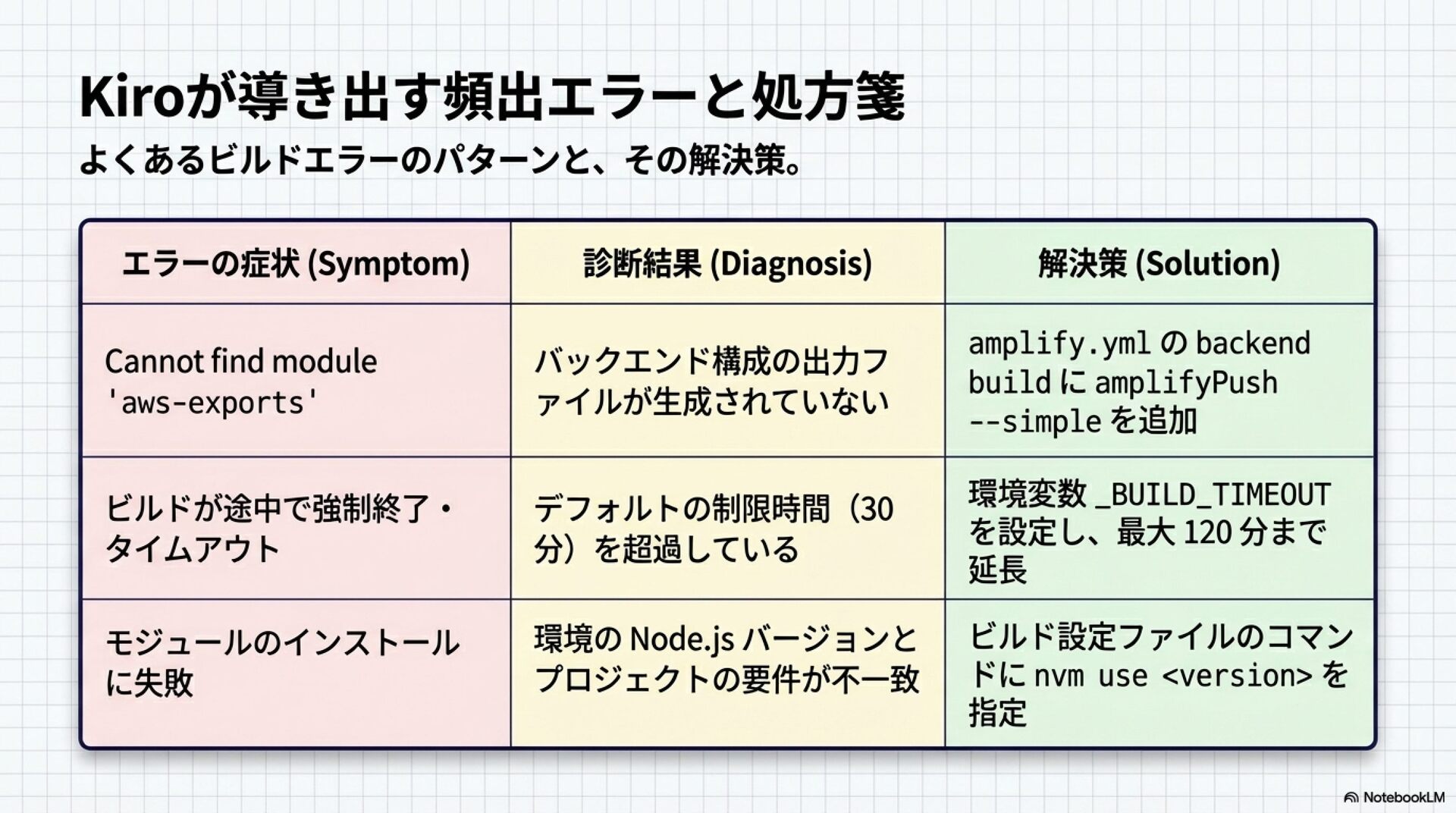 Kiroが導き出す頻出エラーと処方箋

よくあるビルドエラーのパターンと、その解決策。

| エラーの症状 (Symptom) | 診断結果 (Diagnosis) | 解決策 (Solution) |
|---|---|---|
| Cannot find module 'aws-exports' | バックエンド構成の出力ファイルが生成されていない | amplify.yml の backend build に amplifyPush --simple を追加 |
| ビルドが途中で強制終了・タイムアウト | デフォルトの制限時間（30分）を超過している | 環境変数 _BUILD_TIMEOUT を設定し、最大 120 分まで延長 |
| モジュールのインストールに失敗 | 環境の Node.js バージョンとプロジェクトの要件が不一致 | ビルド設定ファイルのコマンドに nvm use <version> を指定 |

NotebookLM